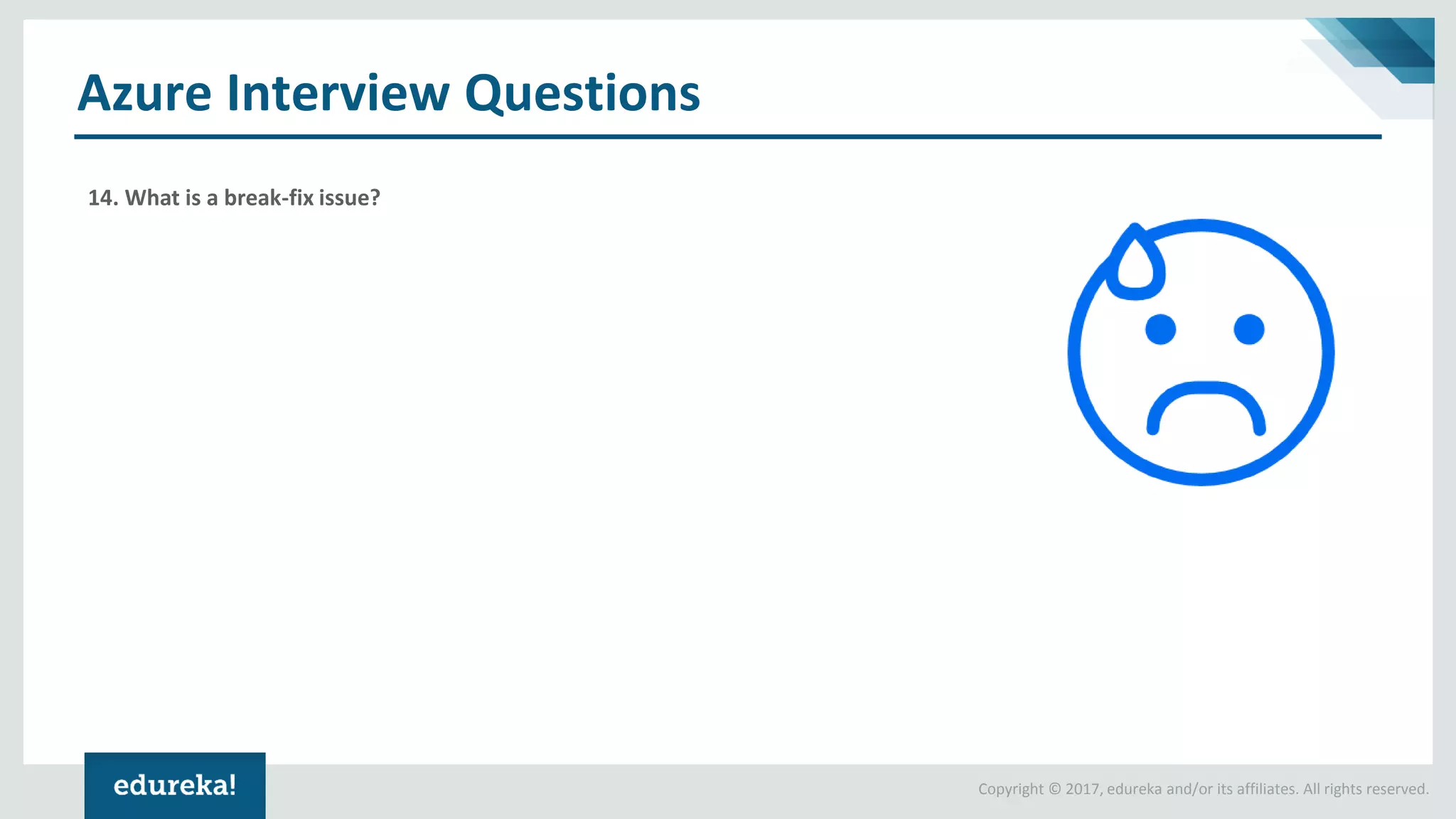 Azure Interview Questions

14. What is a break-fix issue?

edureka!

Copyright © 2017, edureka and/or its affiliates. All rights reserved.